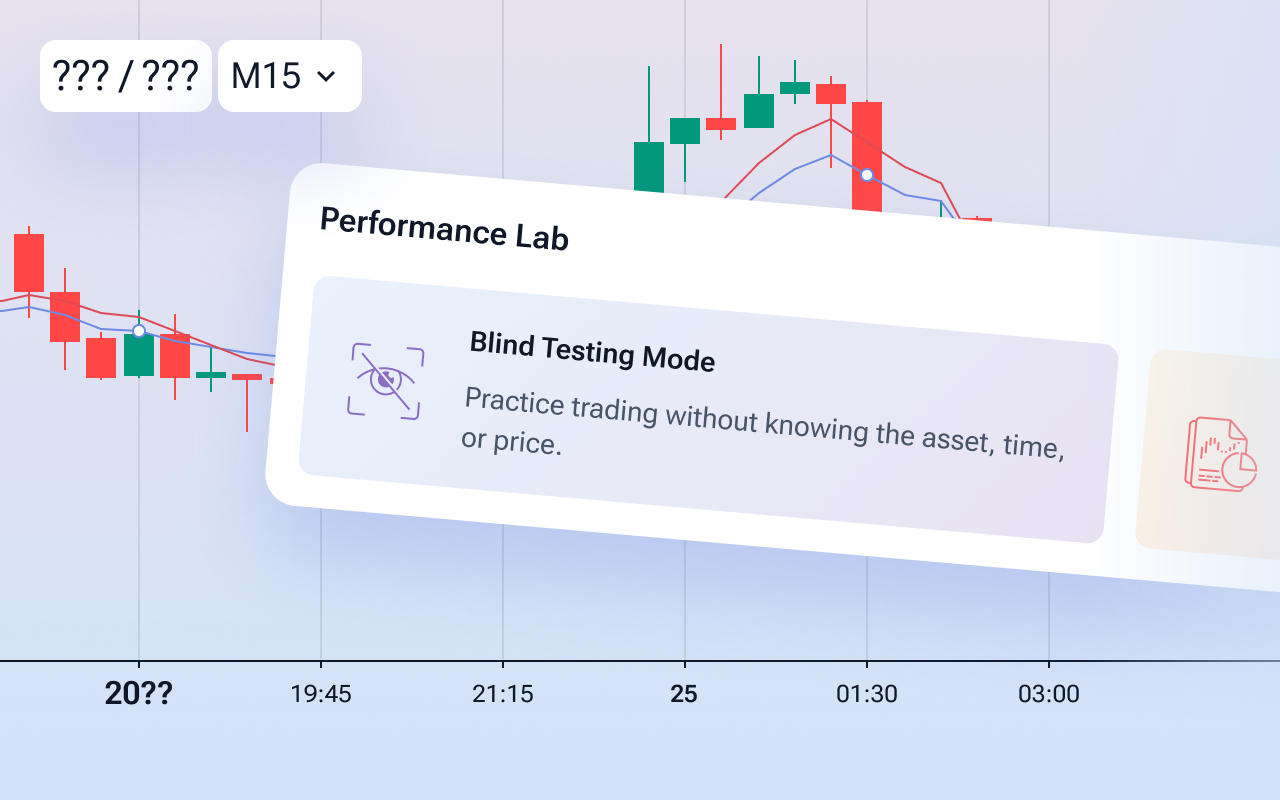 ??? / ??? M15

Performance Lab

Blind Testing Mode

Practice trading without knowing the asset, time, or price.

20?? 19:45 21:15 25 01:30 03:00